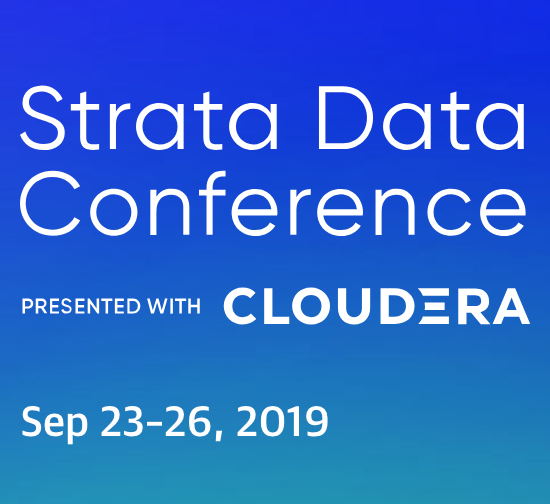 Strata Data Conference

PRESENTED WITH CLOUDERA

Sep 23–26, 2019